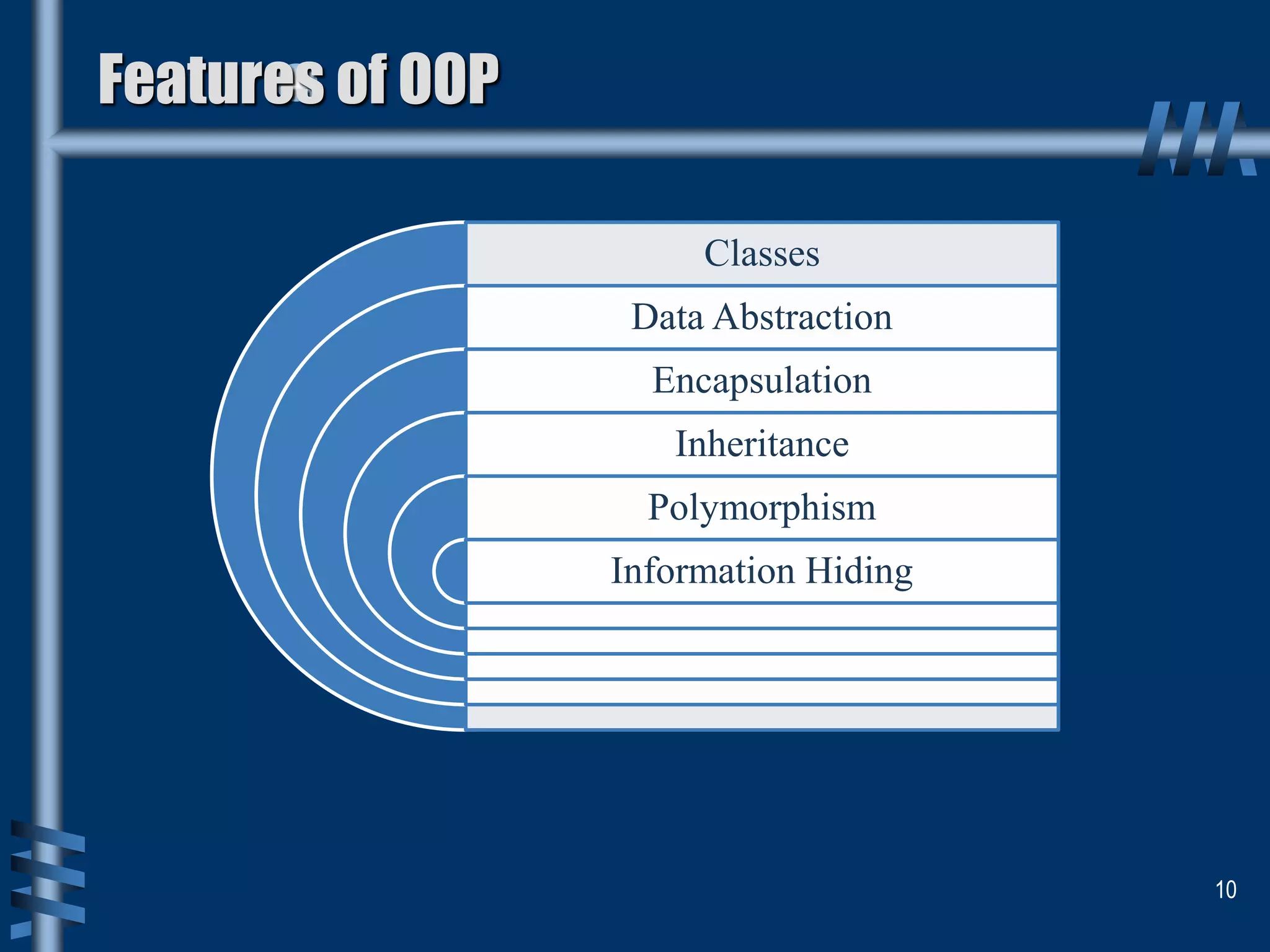 Features of OOP

Classes

Data Abstraction

Encapsulation

Inheritance

Polymorphism

Information Hiding

10